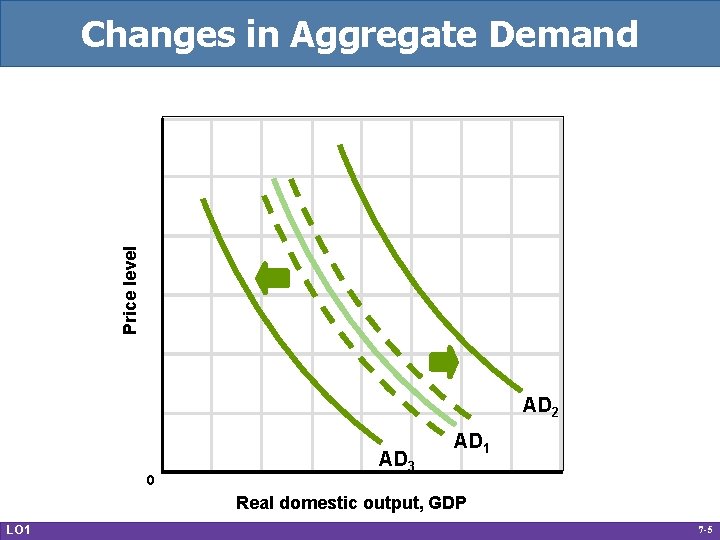 Changes in Aggregate Demand

Price level

$AD_2$

$AD_1$

$AD_3$

0

Real domestic output, GDP

LO1

7-5